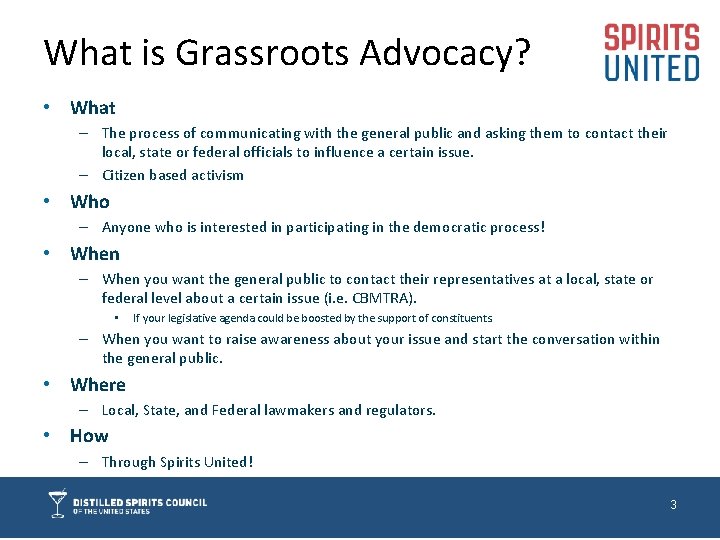 What is Grassroots Advocacy?

SPIRITS UNITED

• What
– The process of communicating with the general public and asking them to contact their local, state or federal officials to influence a certain issue.
– Citizen based activism
• Who
– Anyone who is interested in participating in the democratic process!
• When
– When you want the general public to contact their representatives at a local, state or federal level about a certain issue (i.e. CBMTRA).
▪ If your legislative agenda could be boosted by the support of constituents
– When you want to raise awareness about your issue and start the conversation within the general public.
• Where
– Local, State, and Federal lawmakers and regulators.
• How
– Through Spirits United!

DISTILLED SPIRITS COUNCIL OF THE UNITED STATES

3